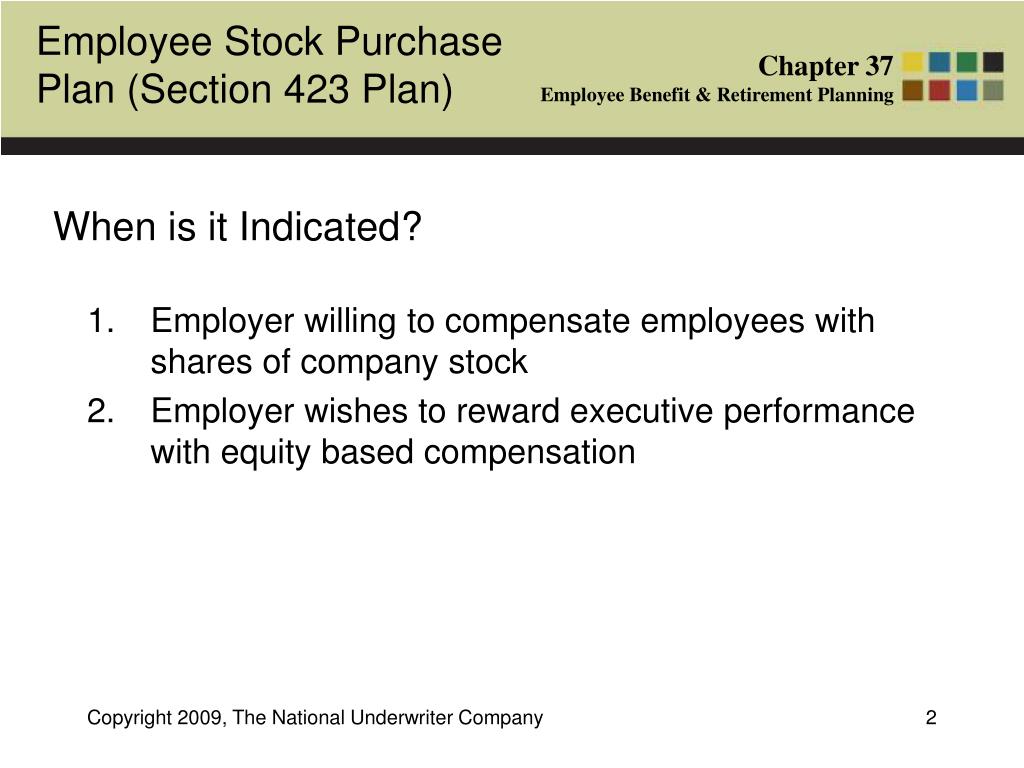 Employee Stock Purchase Plan (Section 423 Plan)

Chapter 37
Employee Benefit & Retirement Planning

When is it Indicated?

1. Employer willing to compensate employees with shares of company stock
2. Employer wishes to reward executive performance with equity based compensation

Copyright 2009, The National Underwriter Company

2